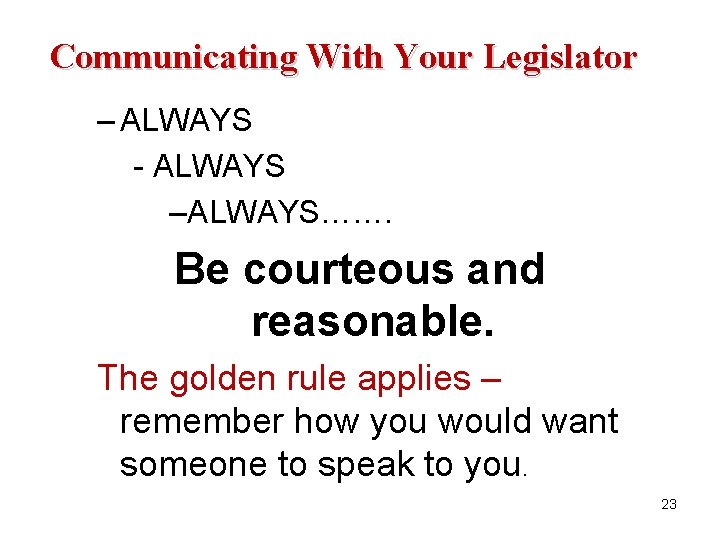 Communicating With Your Legislator

– ALWAYS

- ALWAYS

–ALWAYS…….

Be courteous and reasonable.

The golden rule applies – remember how you would want someone to speak to you.

23